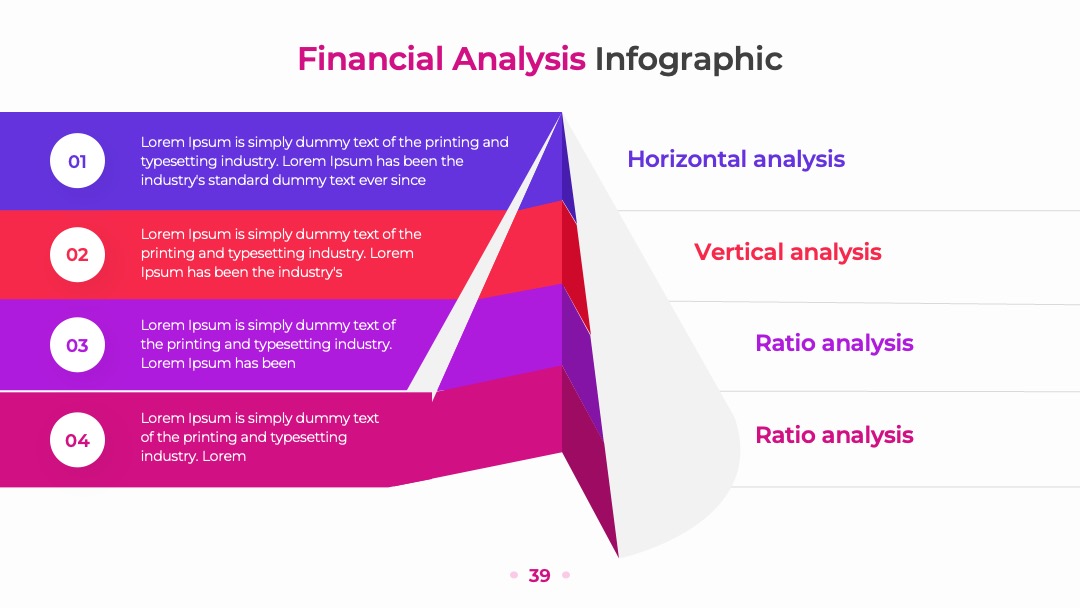 Financial Analysis Infographic

01

Lorem Ipsum is simply dummy text of the printing and typesetting industry. Lorem Ipsum has been the industry's standard dummy text ever since

Horizontal analysis

02

Lorem Ipsum is simply dummy text of the printing and typesetting industry. Lorem Ipsum has been the industry's

Vertical analysis

03

Lorem Ipsum is simply dummy text of the printing and typesetting industry. Lorem Ipsum has been

Ratio analysis

04

Lorem Ipsum is simply dummy text of the printing and typesetting industry. Lorem

Ratio analysis

39